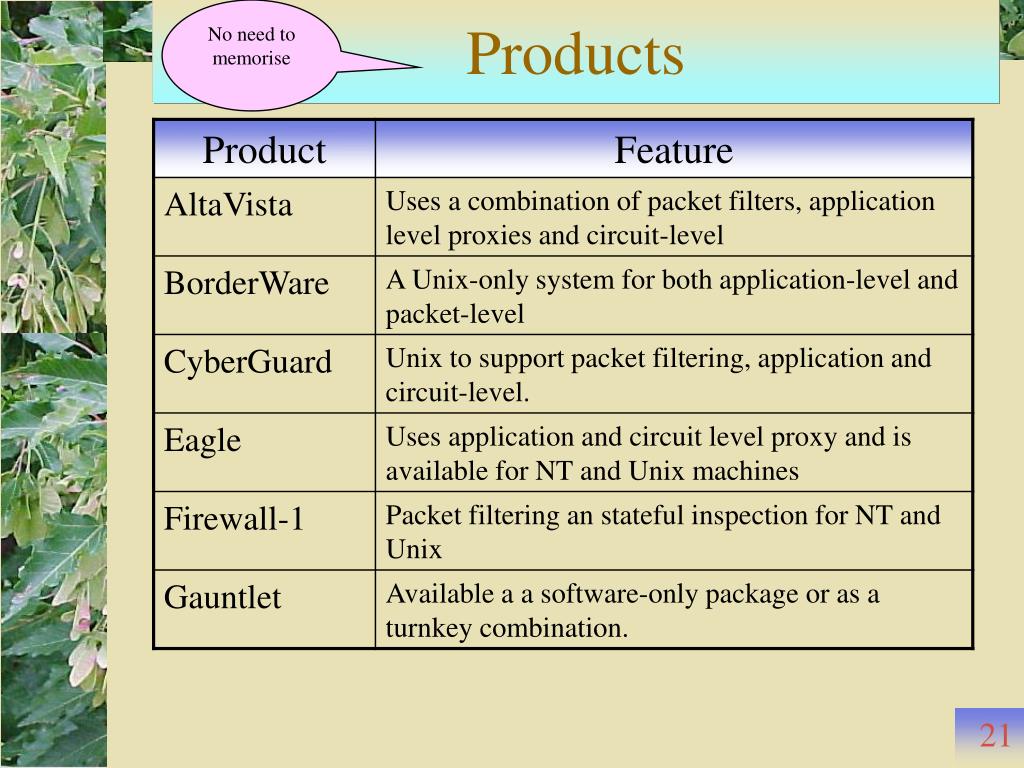 No need to memorise

Products

| Product | Feature |
|---|---|
| AltaVista | Uses a combination of packet filters, application level proxies and circuit-level |
| BorderWare | A Unix-only system for both application-level and packet-level |
| CyberGuard | Unix to support packet filtering, application and circuit-level. |
| Eagle | Uses application and circuit level proxy and is available for NT and Unix machines |
| Firewall-1 | Packet filtering an stateful inspection for NT and Unix |
| Gauntlet | Available a a software-only package or as a turnkey combination. |

21